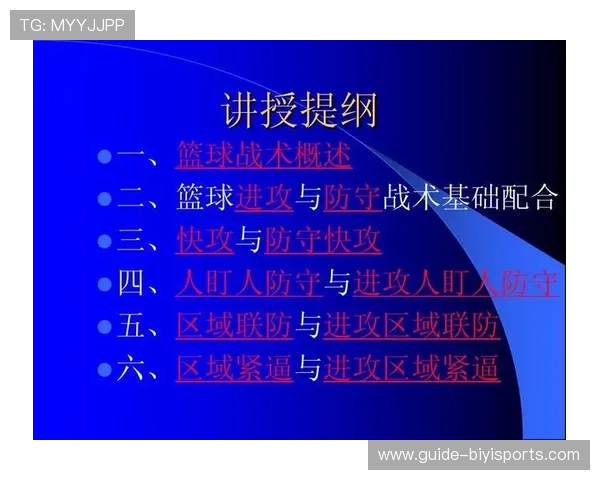 TG: MYYJJPP

讲授提纲

一、篮球战术概述

二、篮球进攻与防守战术基础配合

三、快攻与防守快攻

四、人盯人防守与进攻人盯人防守

五、区域联防与进攻区域联防

六、区域紧逼与进攻区域紧逼

www.guide-biyisports.com